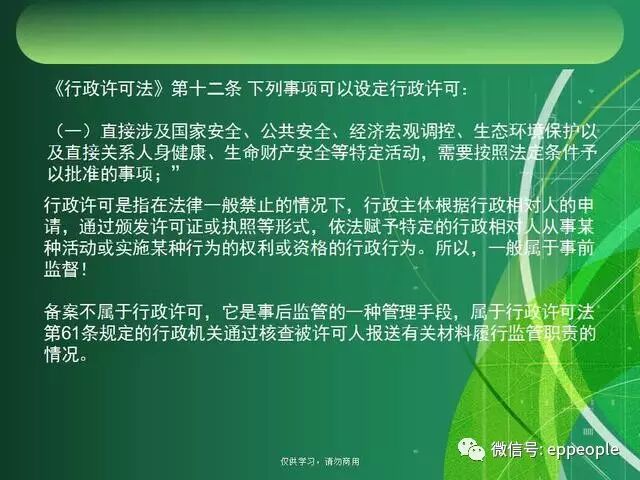 《行政许可法》第十二条 下列事项可以设定行政许可：

（一）直接涉及国家安全、公共安全、经济宏观调控、生态环境保护以及直接关系人身健康、生命财产安全等特定活动，需要按照法定条件予以批准的事项；”

行政许可是指在法律一般禁止的情况下，行政主体根据行政相对人的申请，通过颁发许可证或执照等形式，依法赋予特定的行政相对人从事某种活动或实施某种行为的权利或资格的行政行为。所以，一般属于事前监督！

备案不属于行政许可，它是事后监管的一种管理手段，属于行政许可法第61条规定的行政机关通过核查被许可人报送有关材料履行监管职责的情况。

仅供学习，请勿商用

微信号: eppeople